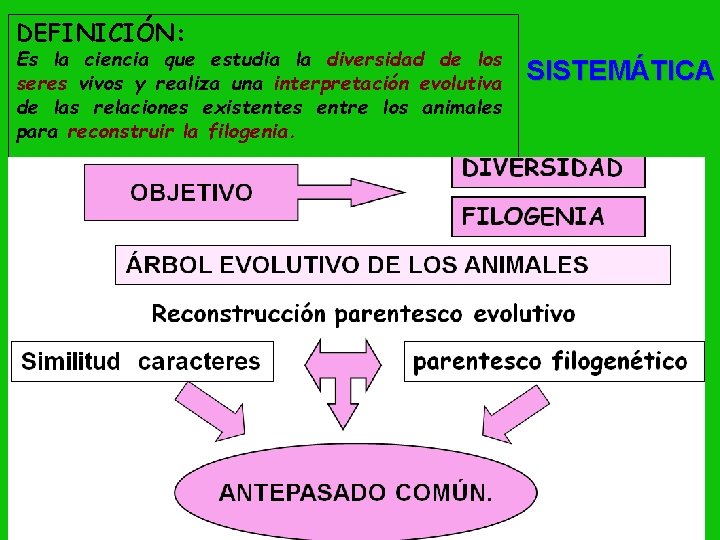 DEFINICIÓN:
Es la ciencia que estudia la diversidad de los seres vivos y realiza una interpretación evolutiva de las relaciones existentes entre los animales para reconstruir la filogenia.

SISTEMÁTICA

OBJETIVO

DIVERSIDAD

FILOGENIA

ÁRBOL EVOLUTIVO DE LOS ANIMALES

Reconstrucción parentesco evolutivo

Similitud caracteres

parentesco filogenético

ANTEPASADO COMÚN.